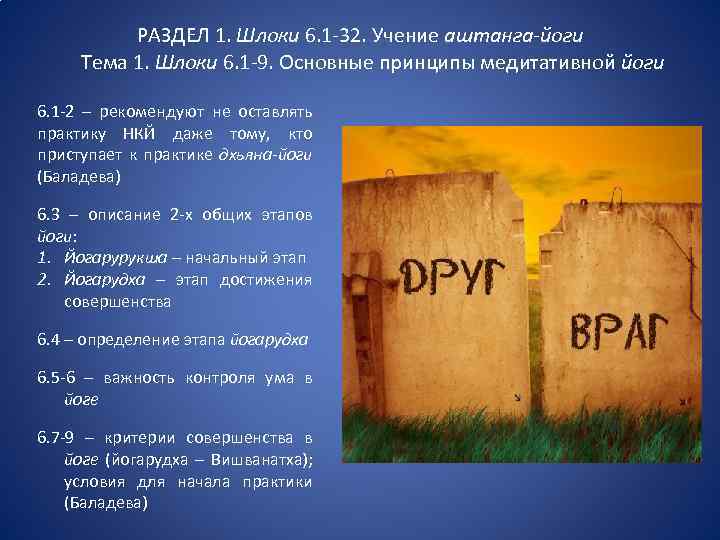 РАЗДЕЛ 1. Шлоки 6.1-32. Учение аштанга-йоги
Тема 1. Шлоки 6.1-9. Основные принципы медитативной йоги

6.1-2 – рекомендуют не оставлять практику НКЙ даже тому, кто приступает к практике дхьяна-йоги (Баладева)

6.3 – описание 2-х общих этапов йоги:
1. Йогарурукша – начальный этап
2. Йогарудха – этап достижения совершенства

6.4 – определение этапа йогарудха

6.5-6 – важность контроля ума в йоге

6.7-9 – критерии совершенства в йоге (йогарудха – Вишванатха); условия для начала практики (Баладева)

ДРУГ

ВРАГ